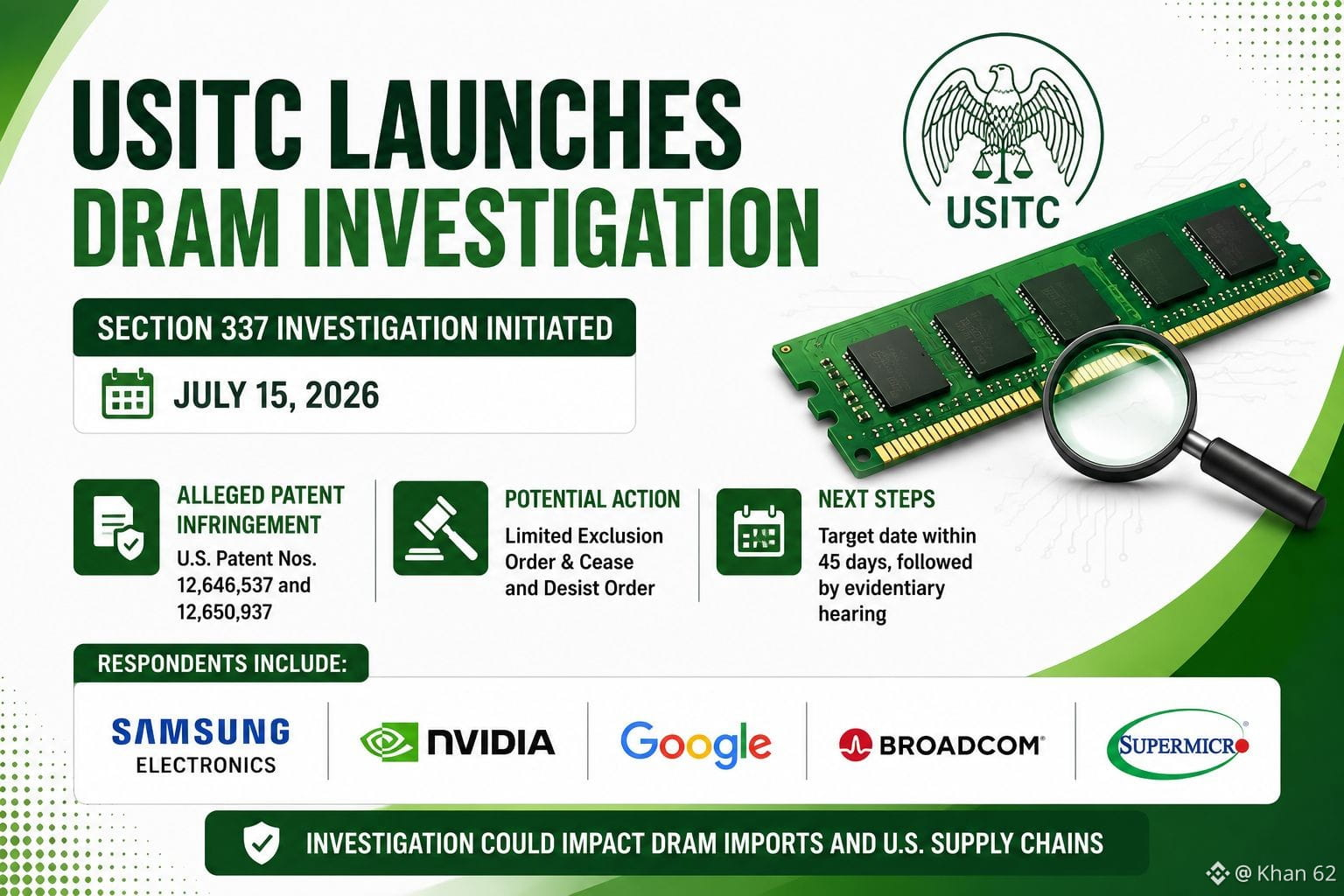 USITC LAUNCHES DRAM INVESTIGATION

USITC

SECTION 337 INVESTIGATION INITIATED

JULY 15, 2026

ALLEGED PATENT INFRINGEMENT
U.S. Patent Nos. 12,646,537 and 12,650,937

POTENTIAL ACTION
Limited Exclusion Order & Cease and Desist Order

NEXT STEPS
Target date within 45 days, followed by evidentiary hearing

RESPONDENTS INCLUDE:

SAMSUNG ELECTRONICS

NVIDIA

Google

BROADCOM

SUPERMICRO

INVESTIGATION COULD IMPACT DRAM IMPORTS AND U.S. SUPPLY CHAINS

@ Khan 62